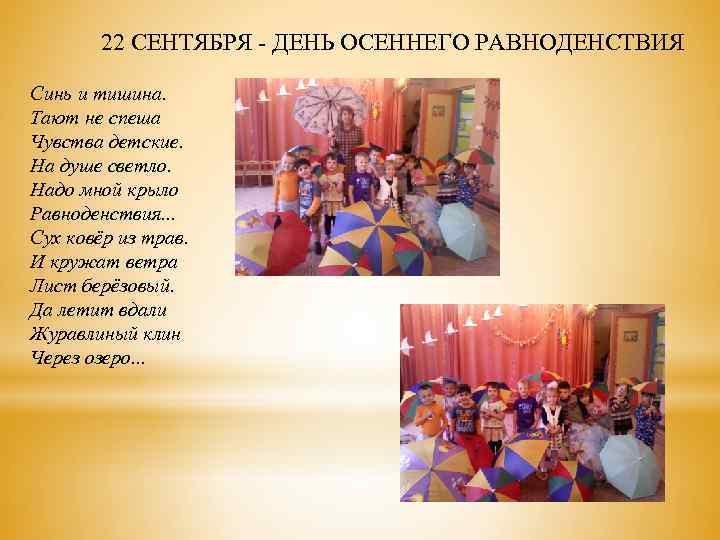 22 СЕНТЯБРЯ - ДЕНЬ ОСЕННЕГО РАВНОДЕНСТВИЯ

Синь и тишина.
Тают не спеша
Чувства детские.
На душе светло.
Надо мной крыло
Равноденствия...
Сух ковёр из трав.
И кружат ветра
Лист берёзовый.
Да летит вдали
Журавлиный клин
Через озеро...